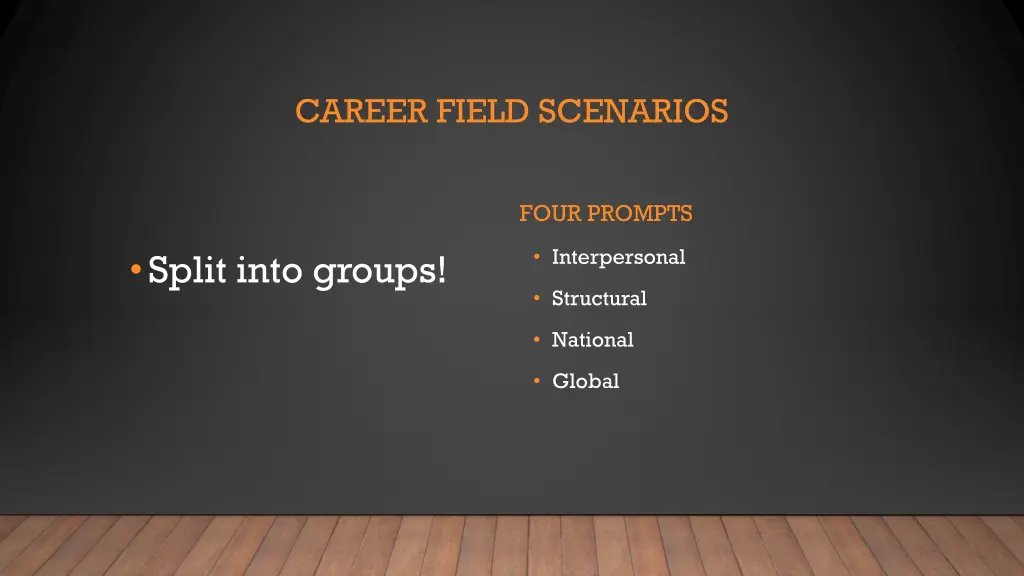 CAREER FIELD SCENARIOS

• Split into groups!

FOUR PROMPTS

• Interpersonal
• Structural
• National
• Global